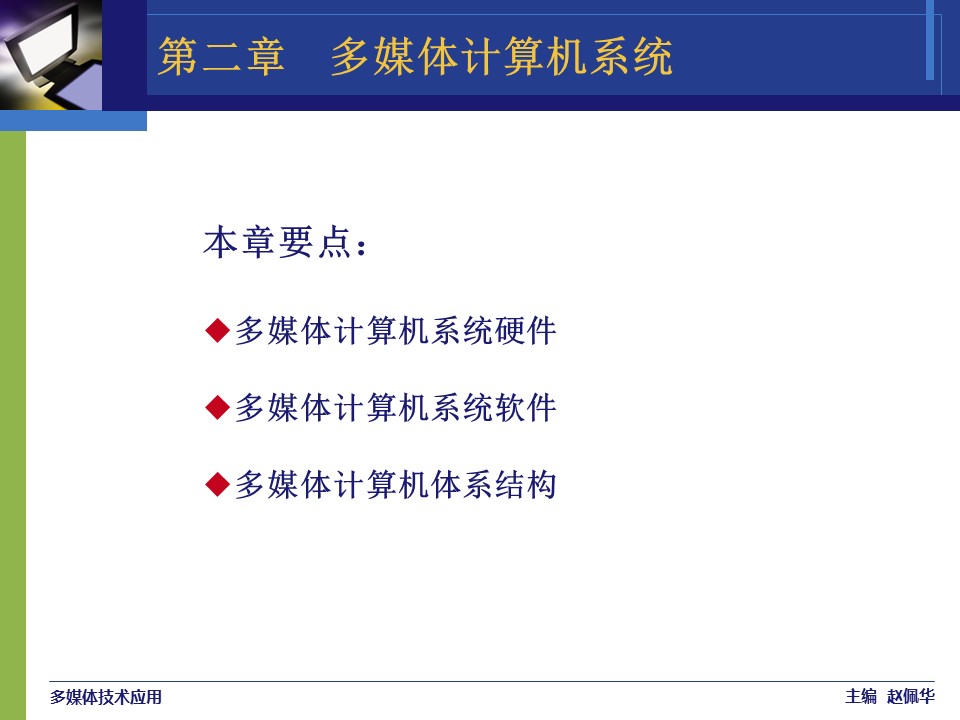 第二章　多媒体计算机系统

本章要点：

◆多媒体计算机系统硬件

◆多媒体计算机系统软件

◆多媒体计算机体系结构

多媒体技术应用

主编　赵佩华